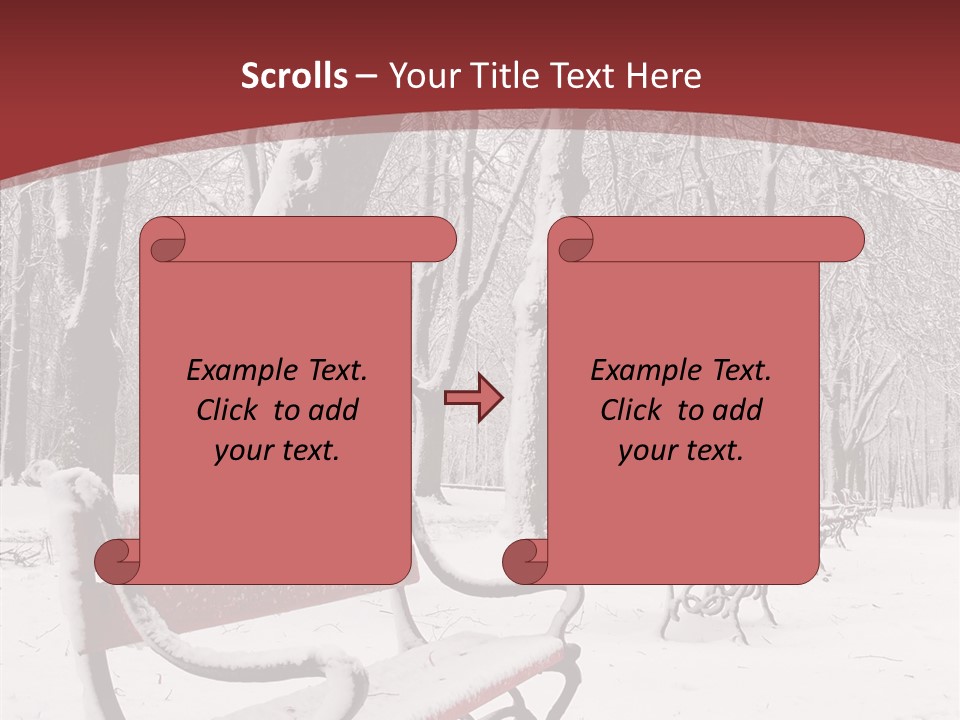 Scrolls – Your Title Text Here

Example Text. Click to add your text.

Example Text. Click to add your text.